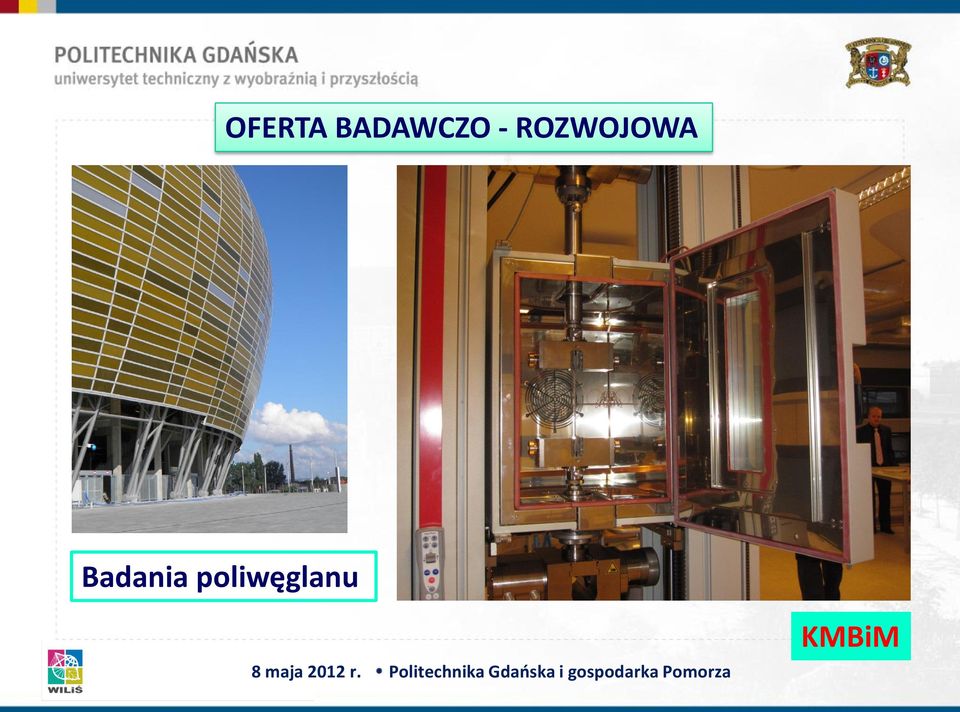 POLITECHNIKA GDAŃSKA
uniwersytet techniczny z wyobraźnią i przyszłością

OFERTA BADAWCZO - ROZWOJOWA

Badania poliwęglanu

KMBiM

WILiŚ

8 maja 2012 r. • Politechnika Gdańska i gospodarka Pomorza